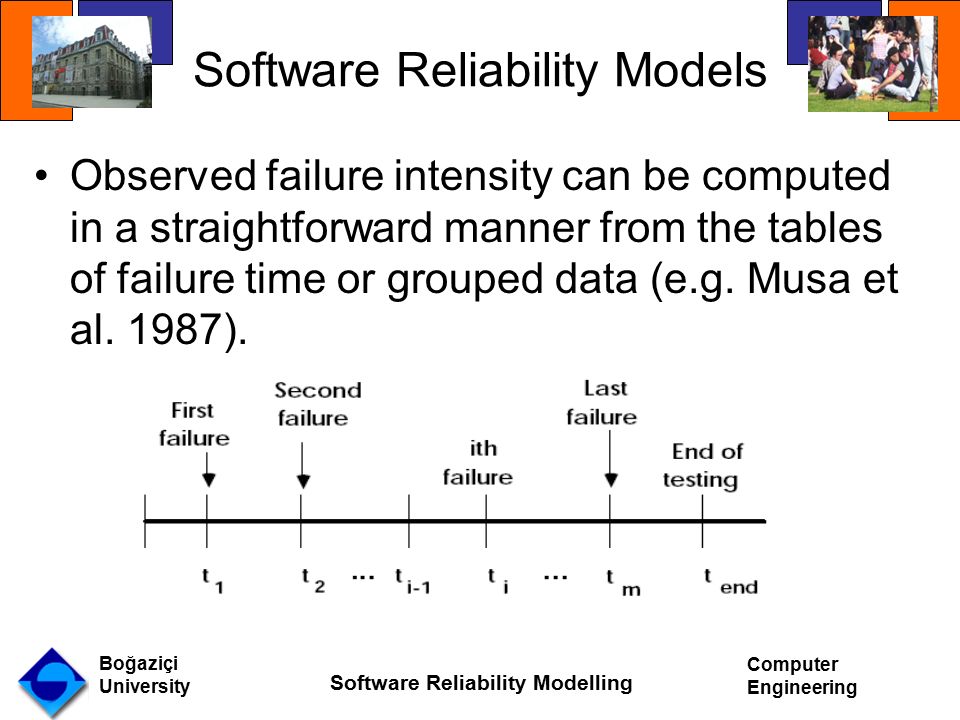 Software Reliability Models

• Observed failure intensity can be computed in a straightforward manner from the tables of failure time or grouped data (e.g. Musa et al. 1987).

First failure

Second failure

ith failure

Last failure

End of testing

$t_1$ $t_2$ ... $t_{i-1}$ $t_i$ ... $t_m$ $t_{end}$

Boğaziçi University

Software Reliability Modelling

Computer Engineering